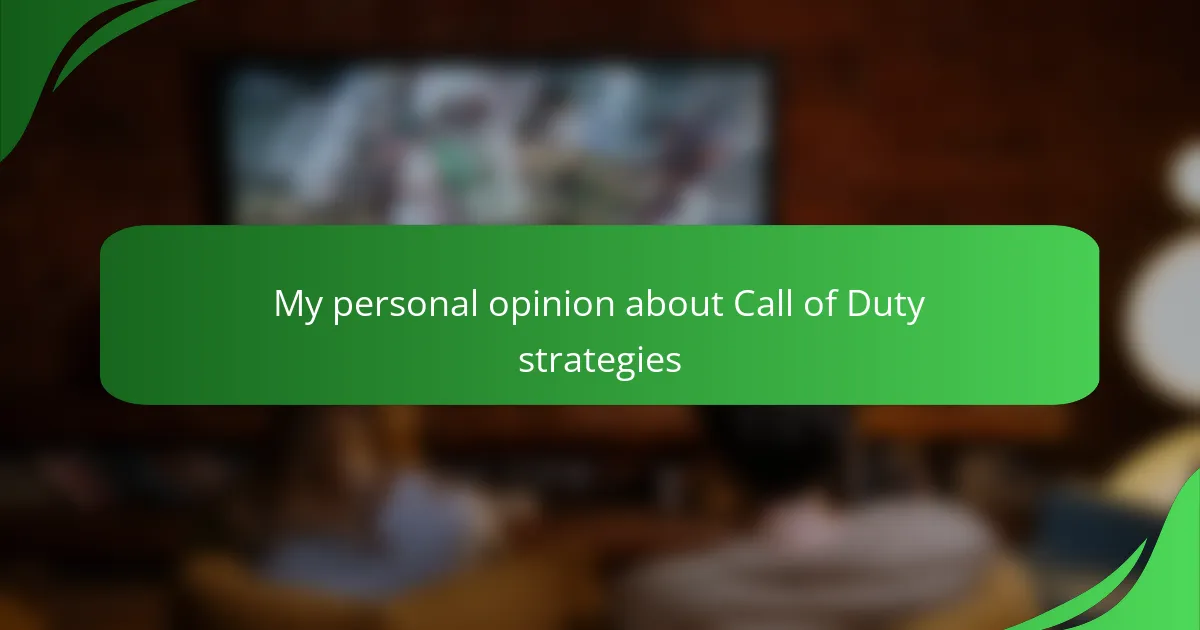 My personal opinion about Call of Duty strategies